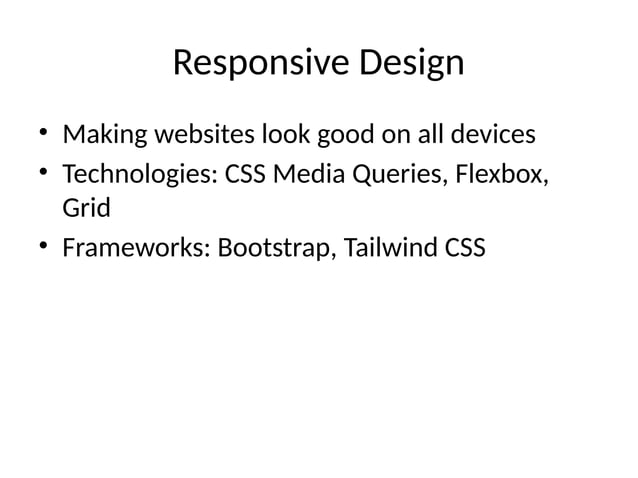 Responsive Design

• Making websites look good on all devices
• Technologies: CSS Media Queries, Flexbox, Grid
• Frameworks: Bootstrap, Tailwind CSS